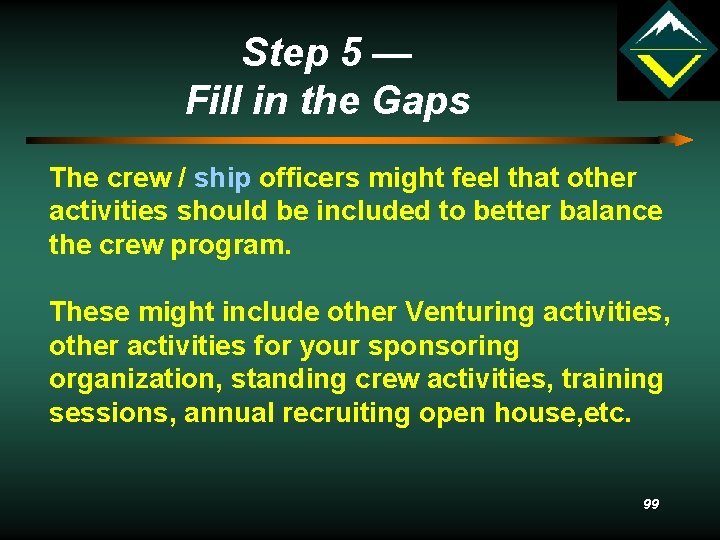 Step 5 —
Fill in the Gaps

The crew / ship officers might feel that other activities should be included to better balance the crew program.

These might include other Venturing activities, other activities for your sponsoring organization, standing crew activities, training sessions, annual recruiting open house,etc.

99